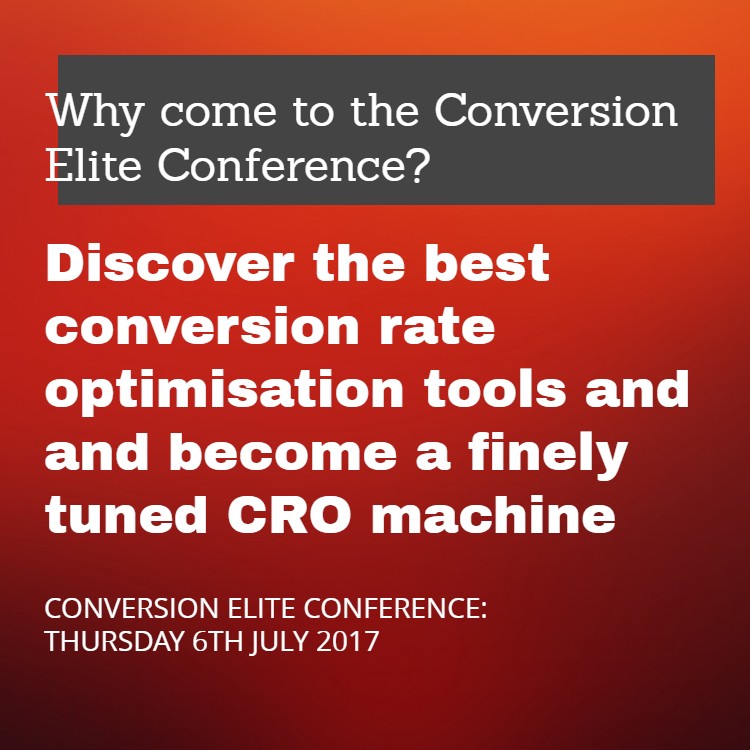 Why come to the Conversion Elite Conference?

Discover the best conversion rate optimisation tools and and become a finely tuned CRO machine

CONVERSION ELITE CONFERENCE: THURSDAY 6TH JULY 2017